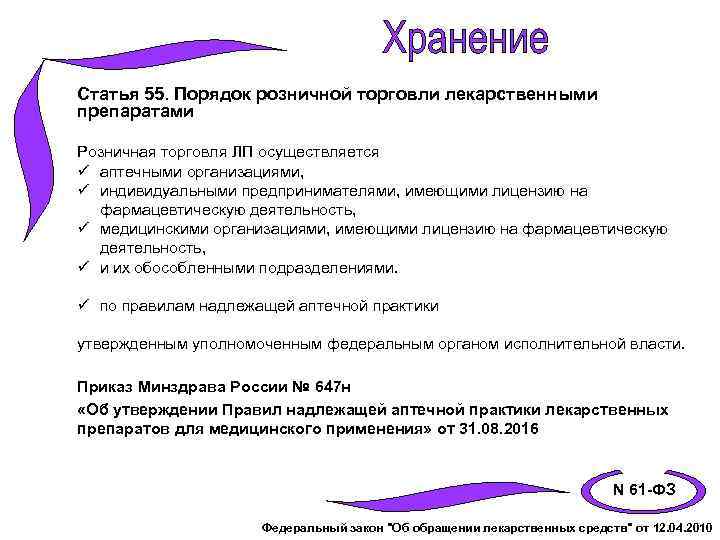 Хранение

Статья 55. Порядок розничной торговли лекарственными препаратами

Розничная торговля ЛП осуществляется
✓ аптечными организациями,
✓ индивидуальными предпринимателями, имеющими лицензию на фармацевтическую деятельность,
✓ медицинскими организациями, имеющими лицензию на фармацевтическую деятельность,
✓ и их обособленными подразделениями.

✓ по правилам надлежащей аптечной практики

утвержденным уполномоченным федеральным органом исполнительной власти.

Приказ Минздрава России № 647н
«Об утверждении Правил надлежащей аптечной практики лекарственных препаратов для медицинского применения» от 31.08.2016

N 61-ФЗ

Федеральный закон "Об обращении лекарственных средств" от 12.04.2010